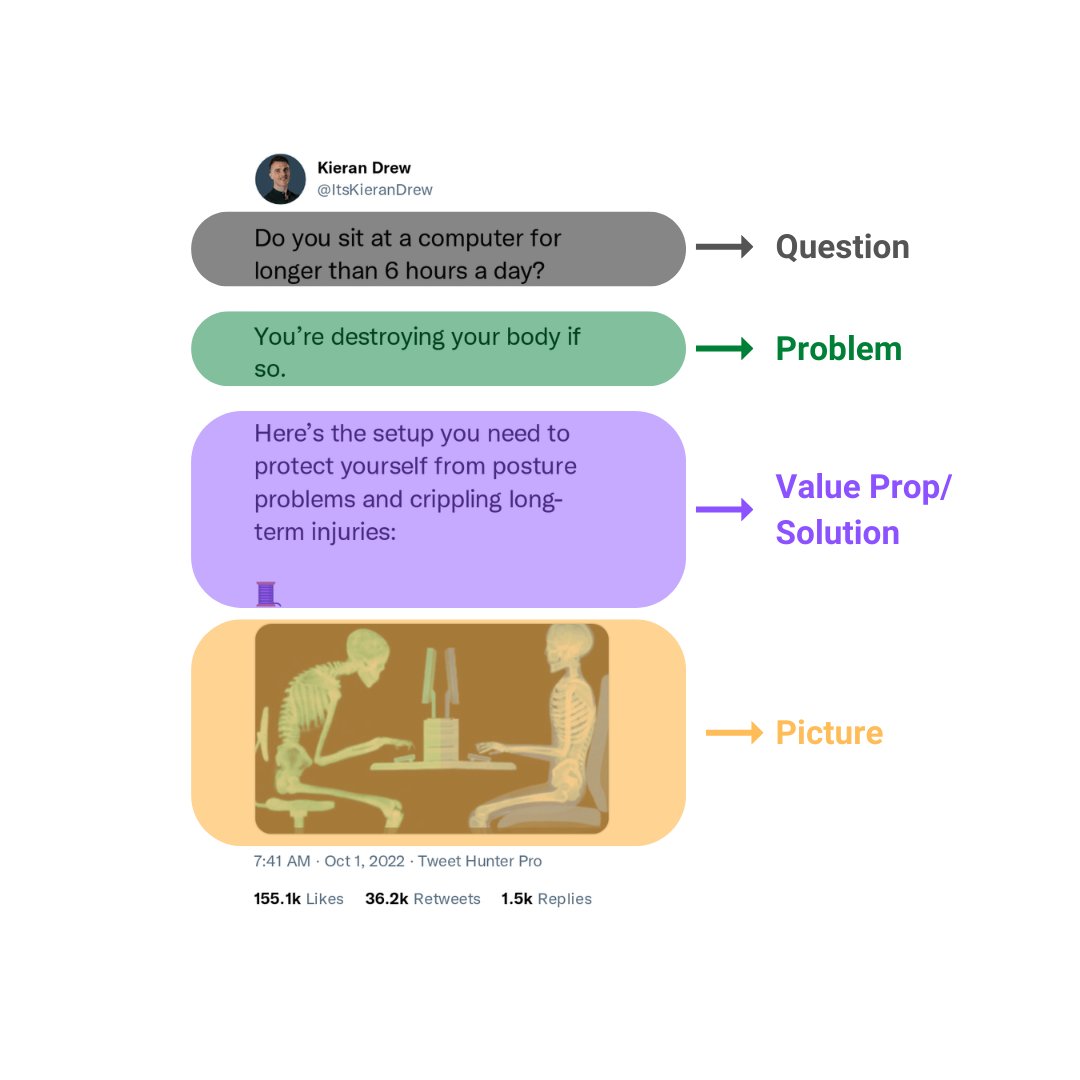 Kieran Drew
@ItsKieranDrew

Do you sit at a computer for longer than 6 hours a day?

Question

You're destroying your body if so.

Problem

Here's the setup you need to protect yourself from posture problems and crippling long-term injuries:

🧵

Value Prop/ Solution

Picture

7:41 AM · Oct 1, 2022 · Tweet Hunter Pro

155.1k Likes 36.2k Retweets 1.5k Replies